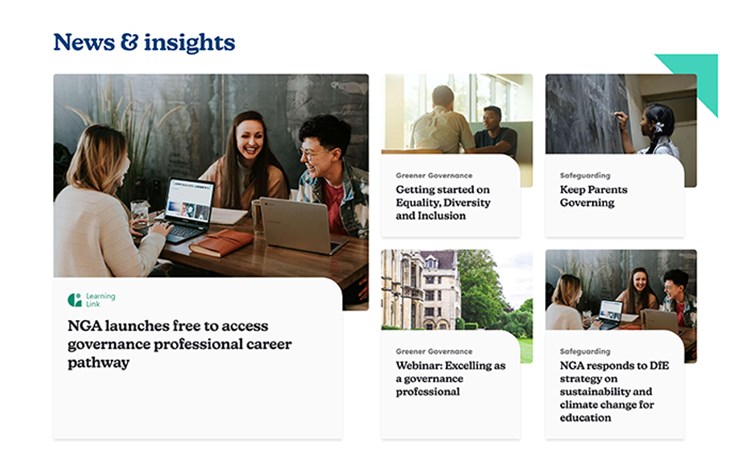 News & insights

Learning Link

NGA launches free to access governance professional career pathway

Greener Governance

Getting started on Equality, Diversity and Inclusion

Safeguarding

Keep Parents Governing

Greener Governance

Webinar: Excelling as a governance professional

Safeguarding

NGA responds to DfE strategy on sustainability and climate change for education